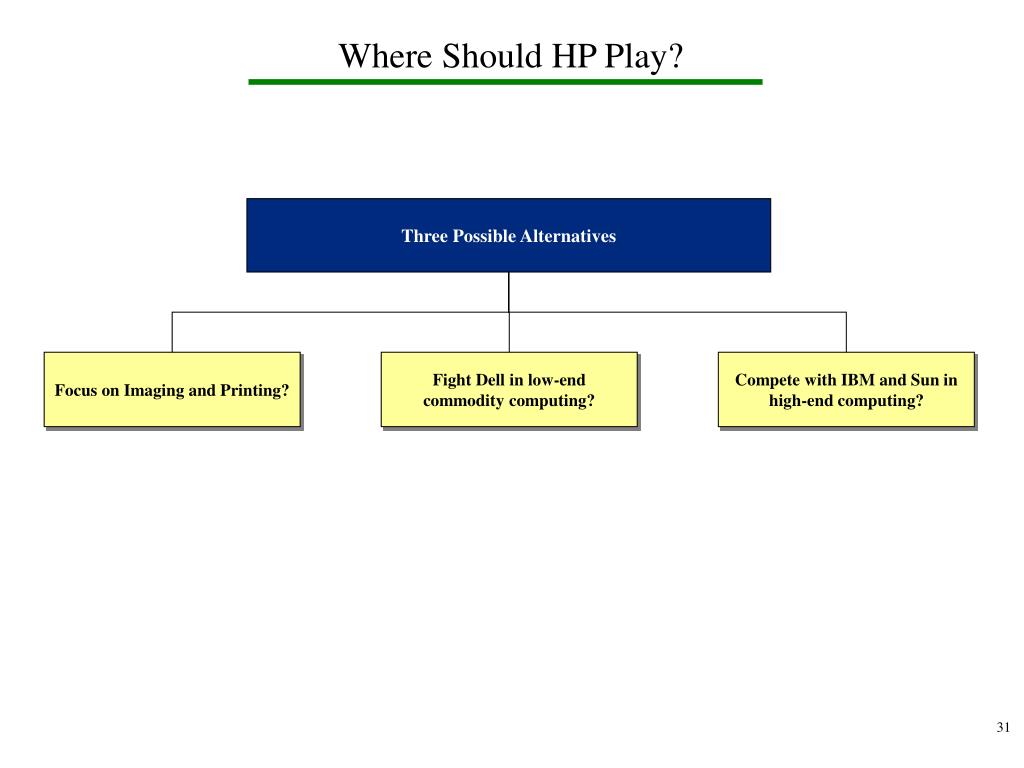 Where Should HP Play?

Three Possible Alternatives

Focus on Imaging and Printing?

Fight Dell in low-end commodity computing?

Compete with IBM and Sun in high-end computing?

31